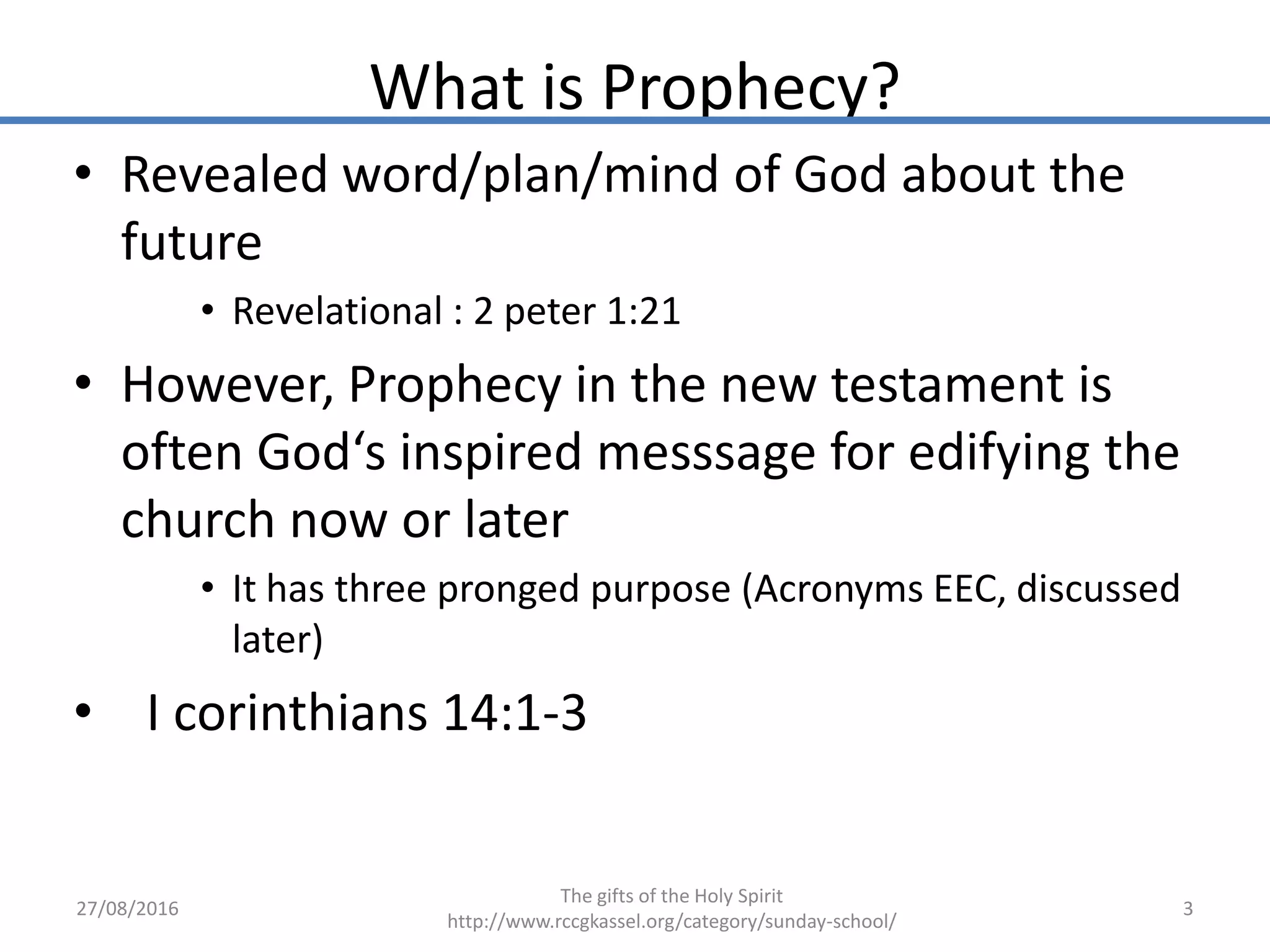 What is Prophecy?

• Revealed word/plan/mind of God about the future
  • Revelational : 2 peter 1:21
• However, Prophecy in the new testament is often God‘s inspired messsage for edifying the church now or later
  • It has three pronged purpose (Acronyms EEC, discussed later)
• I corinthians 14:1-3

27/08/2016

The gifts of the Holy Spirit
http://www.rccgkassel.org/category/sunday-school/

3